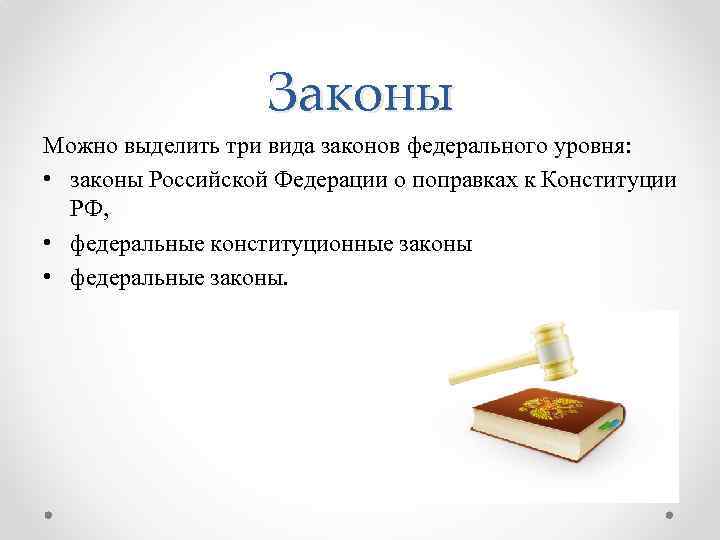 Законы

Можно выделить три вида законов федерального уровня:

• законы Российской Федерации о поправках к Конституции РФ,
• федеральные конституционные законы
• федеральные законы.